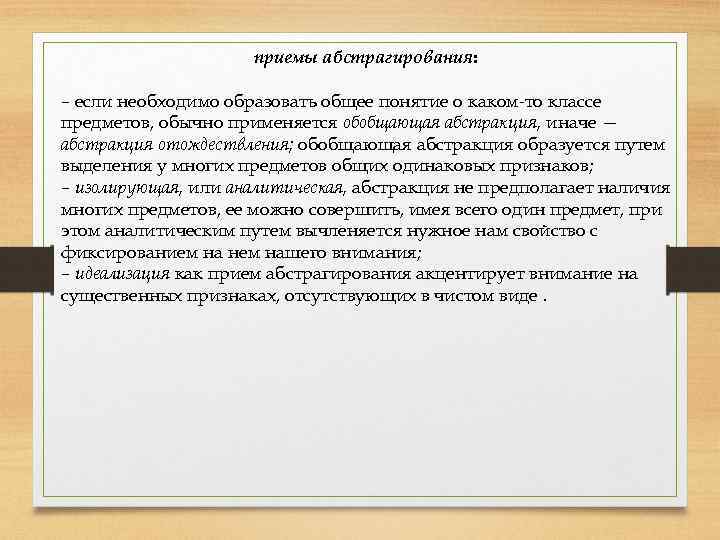 приемы абстрагирования:

– если необходимо образовать общее понятие о каком-то классе предметов, обычно применяется обобщающая абстракция, иначе — абстракция отождествления; обобщающая абстракция образуется путем выделения у многих предметов общих одинаковых признаков;
– изолирующая, или аналитическая, абстракция не предполагает наличия многих предметов, ее можно совершить, имея всего один предмет, при этом аналитическим путем вычленяется нужное нам свойство с фиксированием на нем нашего внимания;
– идеализация как прием абстрагирования акцентирует внимание на существенных признаках, отсутствующих в чистом виде .